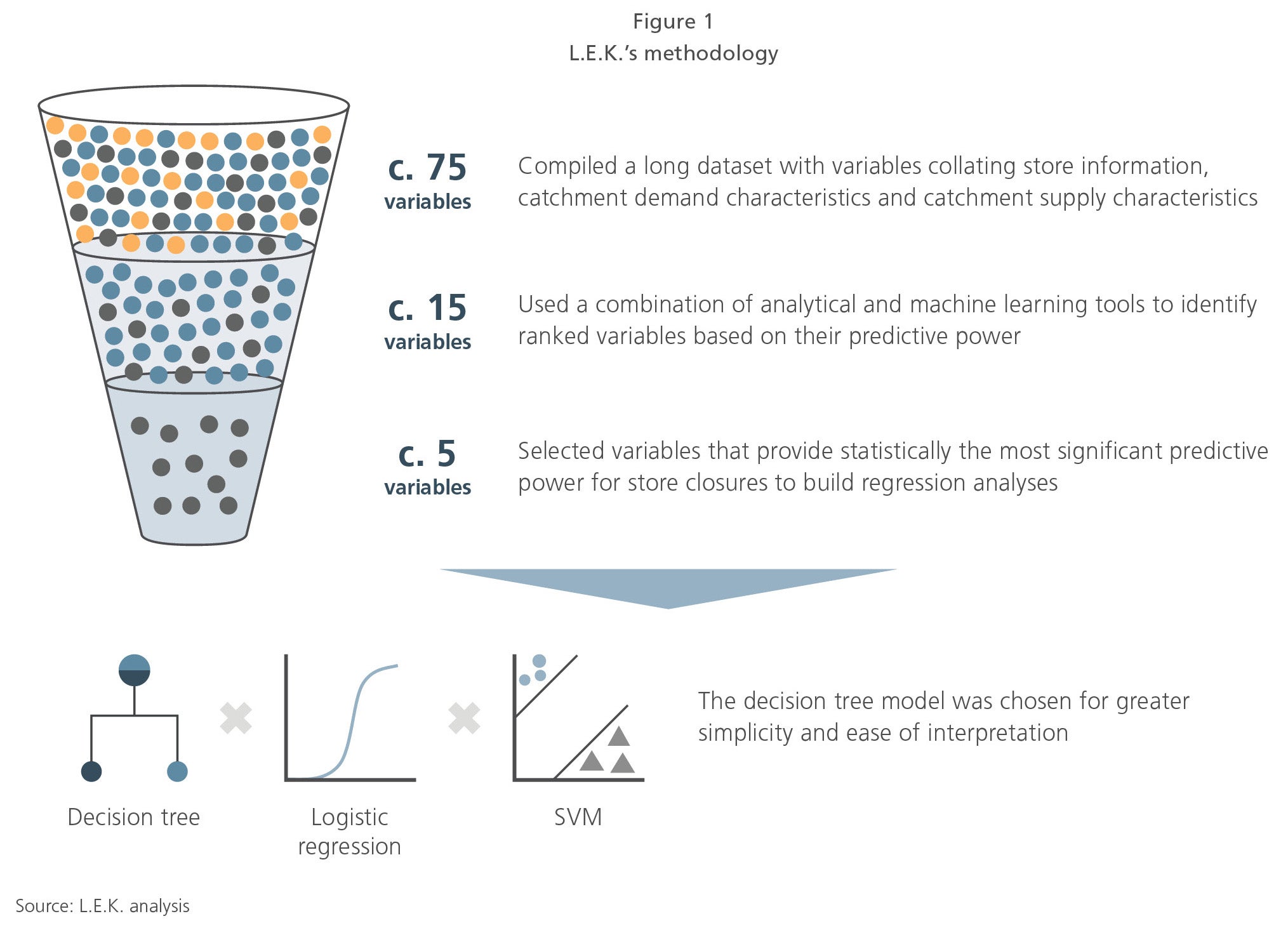 Figure 1
L.E.K.'s methodology

c. 75
variables

Compiled a long dataset with variables collating store information, catchment demand characteristics and catchment supply characteristics

c. 15
variables

Used a combination of analytical and machine learning tools to identify ranked variables based on their predictive power

c. 5
variables

Selected variables that provide statistically the most significant predictive power for store closures to build regression analyses

Decision tree

Logistic regression

SVM

The decision tree model was chosen for greater simplicity and ease of interpretation

Source: L.E.K. analysis